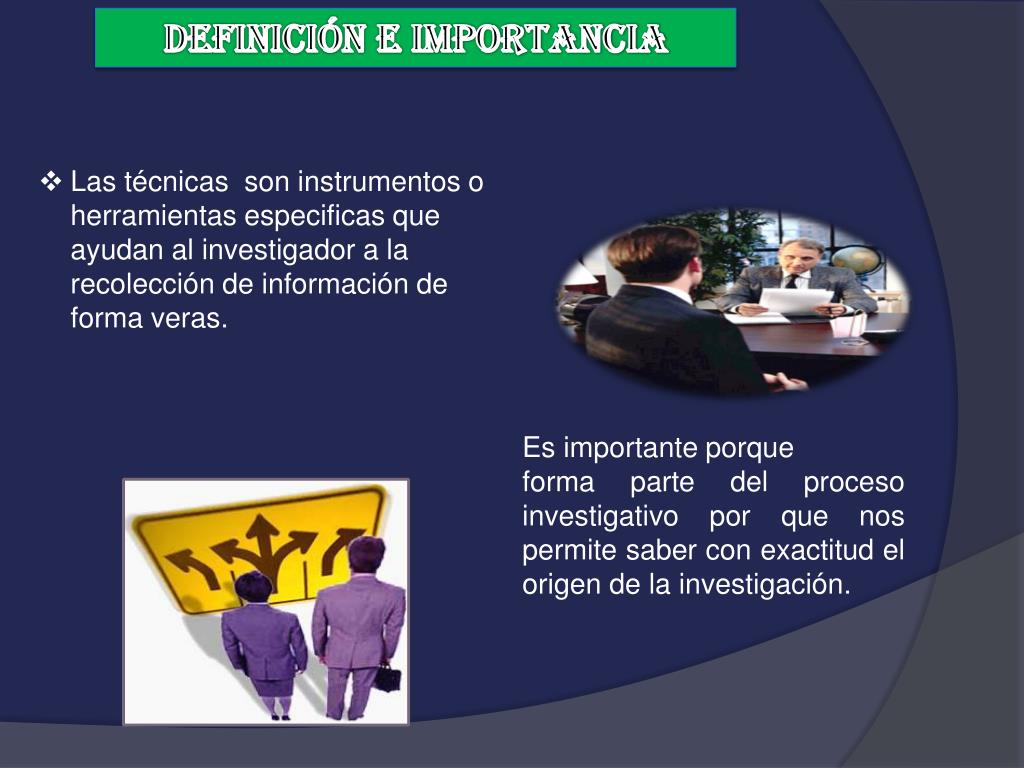 DEFINICIÓN E IMPORTANCIA

❖ Las técnicas son instrumentos o herramientas especificas que ayudan al investigador a la recolección de información de forma veras.

Es importante porque
forma parte del proceso investigativo por que nos permite saber con exactitud el origen de la investigación.